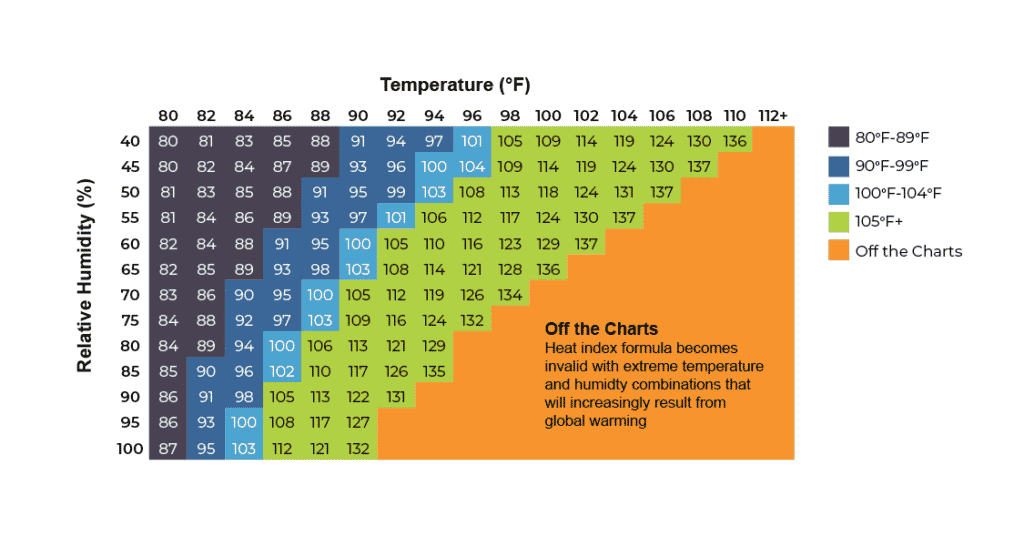 Temperature (°F)

Relative Humidity (%)

| | 80 | 82 | 84 | 86 | 88 | 90 | 92 | 94 | 96 | 98 | 100 | 102 | 104 | 106 | 108 | 110 | 112+ |
|---|---|---|---|---|---|---|---|---|---|---|---|---|---|---|---|---|---|
| 40 | 80 | 81 | 83 | 85 | 88 | 91 | 94 | 97 | 101 | 105 | 109 | 114 | 119 | 124 | 130 | 136 | |
| 45 | 80 | 82 | 84 | 87 | 89 | 93 | 96 | 100 | 104 | 109 | 114 | 119 | 124 | 130 | 137 | | |
| 50 | 81 | 83 | 85 | 88 | 91 | 95 | 99 | 103 | 108 | 113 | 118 | 124 | 131 | 137 | | | |
| 55 | 81 | 84 | 86 | 89 | 93 | 97 | 101 | 106 | 112 | 117 | 124 | 130 | 137 | | | | |
| 60 | 82 | 84 | 88 | 91 | 95 | 100 | 105 | 110 | 116 | 123 | 129 | 137 | | | | | |
| 65 | 82 | 85 | 89 | 93 | 98 | 103 | 108 | 114 | 121 | 128 | 136 | | | | | | |
| 70 | 83 | 86 | 90 | 95 | 100 | 105 | 112 | 119 | 126 | 134 | | | | | | | |
| 75 | 84 | 88 | 92 | 97 | 103 | 109 | 116 | 124 | 132 | | | | | | | | |
| 80 | 84 | 89 | 94 | 100 | 106 | 113 | 121 | 129 | | | | | | | | | |
| 85 | 85 | 90 | 96 | 102 | 110 | 117 | 126 | 135 | | | | | | | | | |
| 90 | 86 | 91 | 98 | 105 | 113 | 122 | 131 | | | | | | | | | | |
| 95 | 86 | 93 | 100 | 108 | 117 | 127 | | | | | | | | | | | |
| 100 | 87 | 95 | 103 | 112 | 121 | 132 | | | | | | | | | | | |

Off the Charts
Heat index formula becomes invalid with extreme temperature and humidty combinations that will increasingly result from global warming

80°F-89°F
90°F-99°F
100°F-104°F
105°F+
Off the Charts